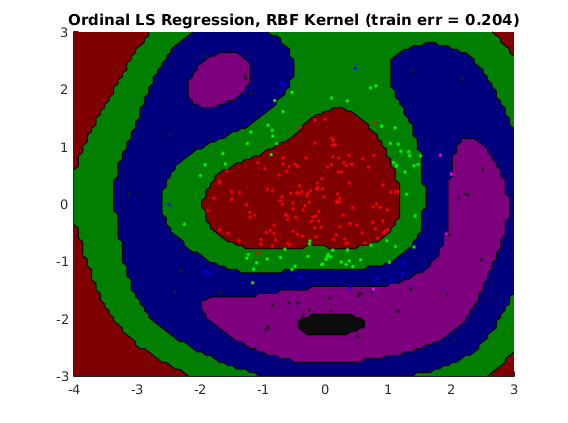 Ordinal LS Regression, RBF Kernel (train err = 0.204)

3
2
1
0
-1
-2
-3

-4 -3 -2 -1 0 1 2 3